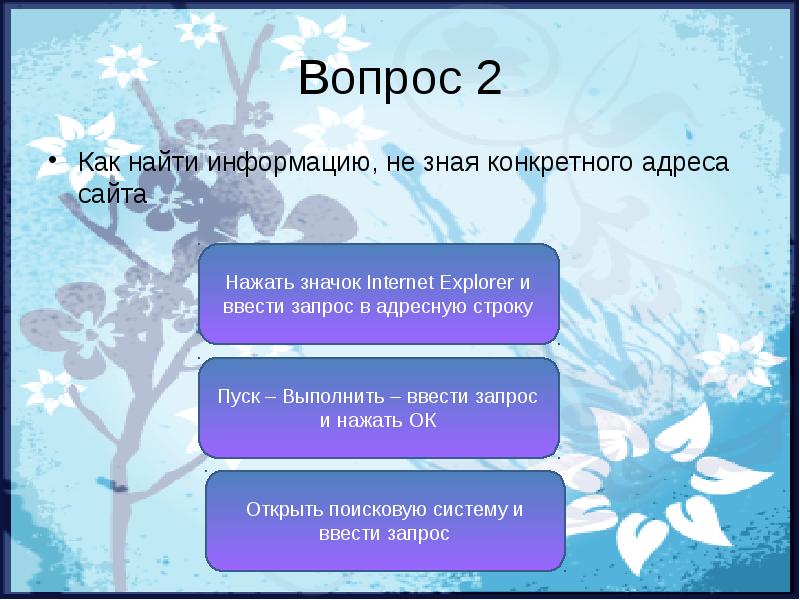 Вопрос 2

• Как найти информацию, не зная конкретного адреса сайта

Нажать значок Internet Explorer и ввести запрос в адресную строку

Пуск – Выполнить – ввести запрос и нажать ОК

Открыть поисковую систему и ввести запрос